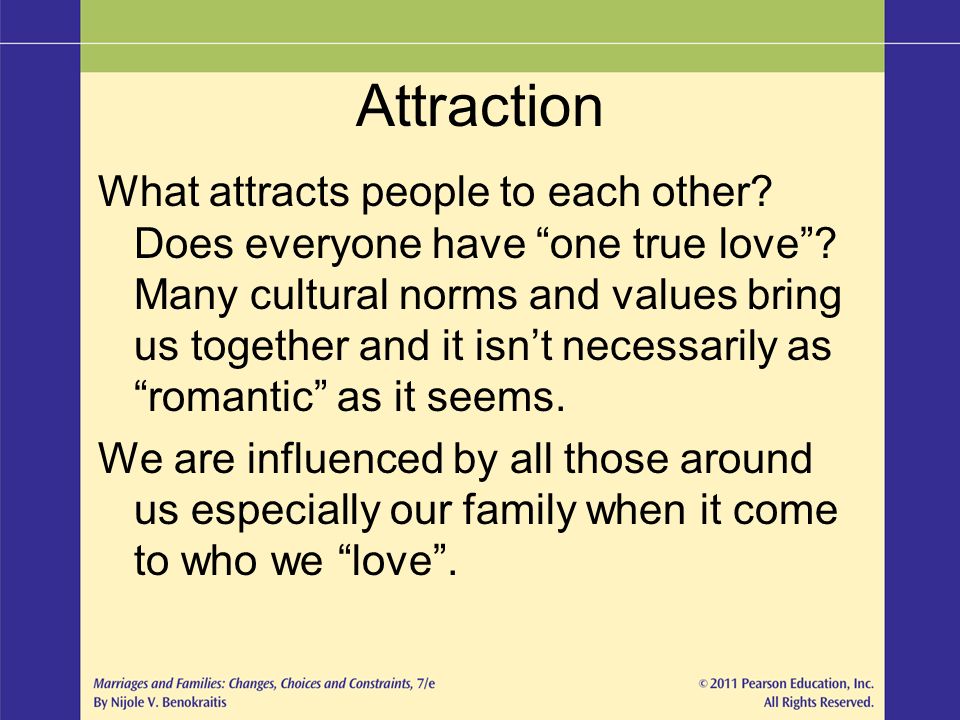 Attraction

What attracts people to each other? Does everyone have “one true love”? Many cultural norms and values bring us together and it isn’t necessarily as “romantic” as it seems.

We are influenced by all those around us especially our family when it come to who we “love”.

Marriages and Families: Changes, Choices and Constraints, 7/e
By Nijole V. Benokraitis

© 2011 Pearson Education, Inc.
All Rights Reserved.